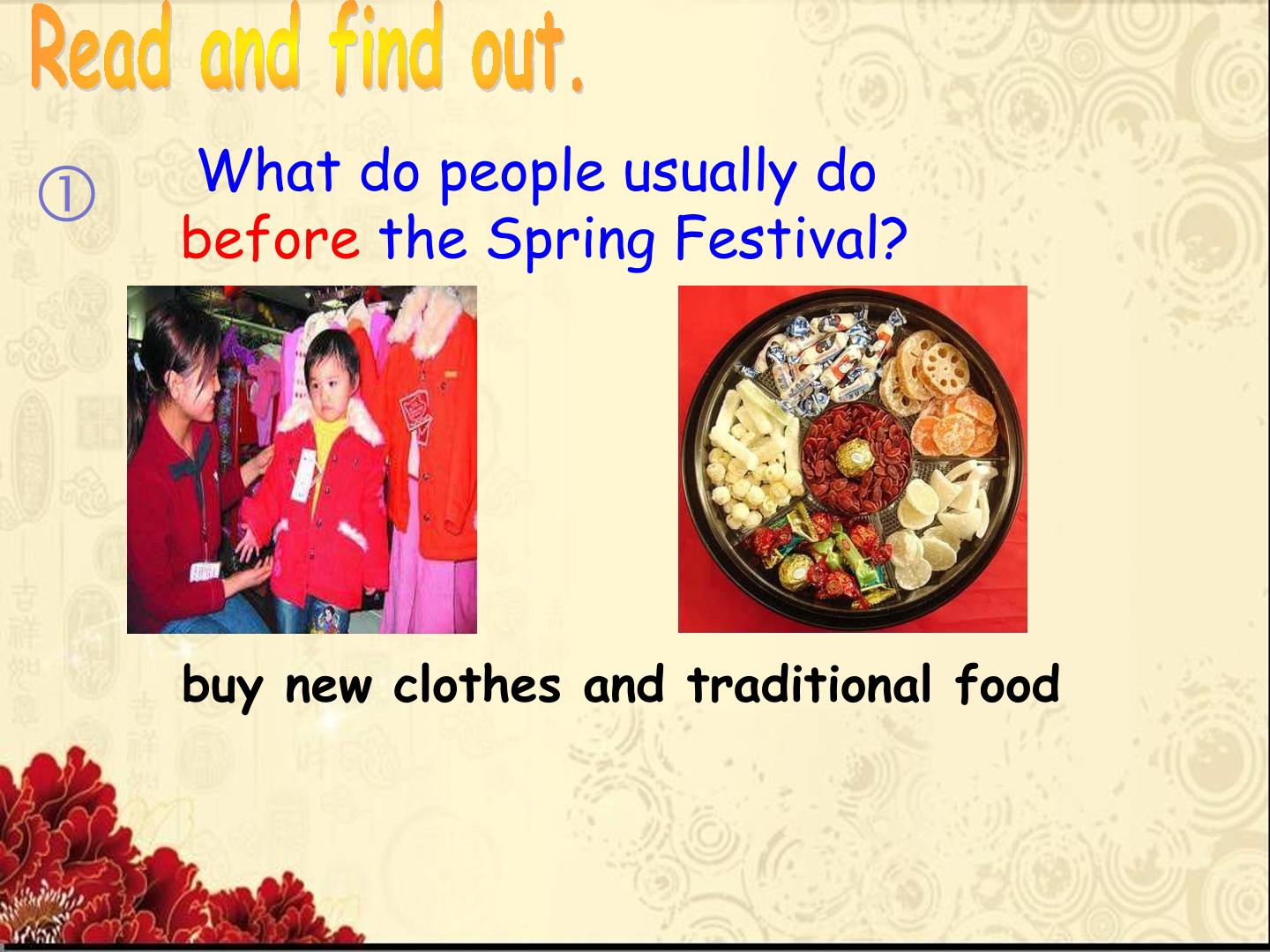 Read and find out.

① What do people usually do before the Spring Festival?

buy new clothes and traditional food